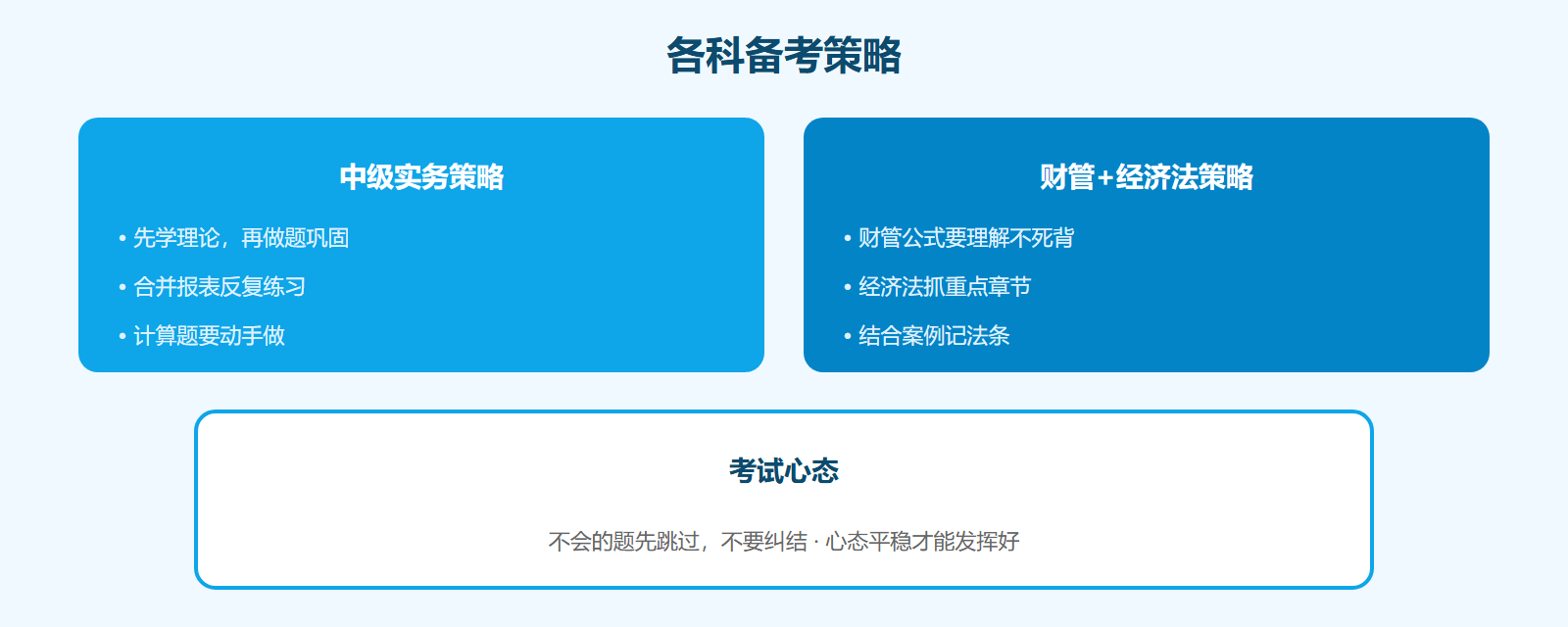 各科备考策略

中级实务策略

• 先学理论，再做题巩固
• 合并报表反复练习
• 计算题要动手做

财管+经济法策略

• 财管公式要理解不死背
• 经济法抓重点章节
• 结合案例记法条

考试心态

不会的题先跳过，不要纠结 · 心态平稳才能发挥好